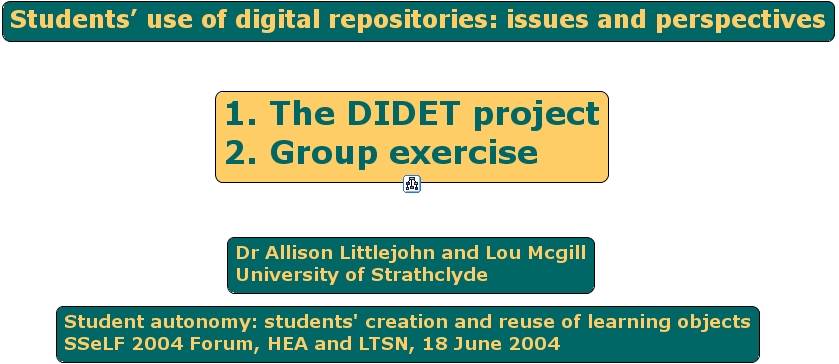 Students' use of digital repositories: issues and perspectives

1. The DIDET project
2. Group exercise

Dr Allison Littlejohn and Lou Mcgill
University of Strathclyde

Student autonomy: students' creation and reuse of learning objects
SSeLF 2004 Forum, HEA and LTSN, 18 June 2004